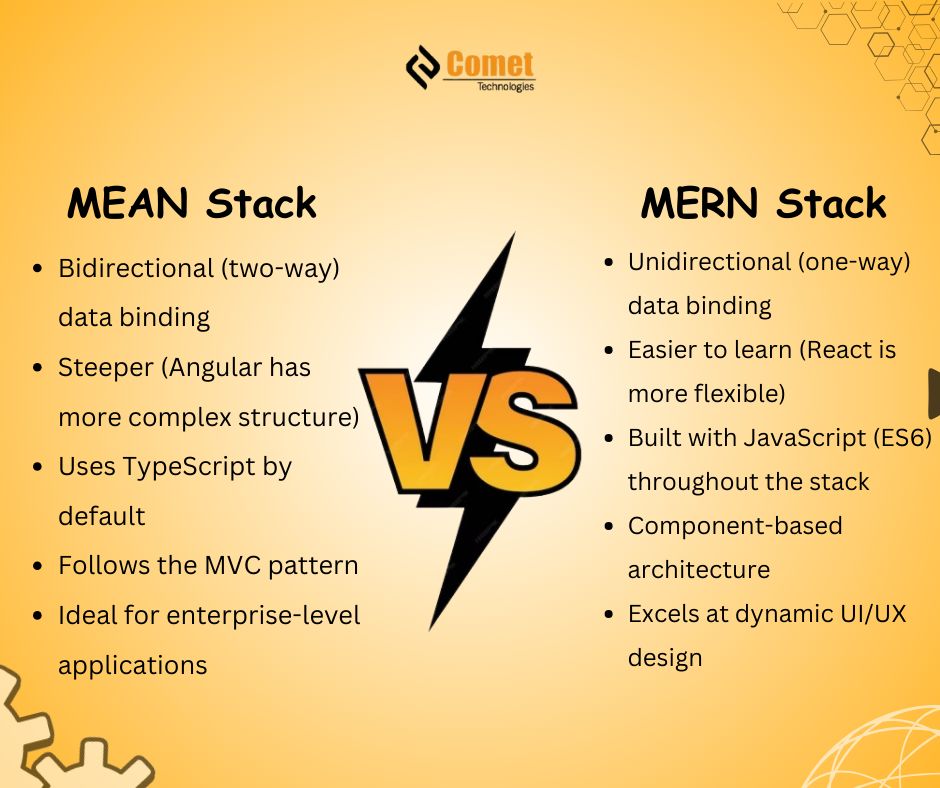 Comet
Technologies

MEAN Stack

- Bidirectional (two-way) data binding
- Steeper (Angular has more complex structure)
- Uses TypeScript by default
- Follows the MVC pattern
- Ideal for enterprise-level applications

VS

MERN Stack

- Unidirectional (one-way) data binding
- Easier to learn (React is more flexible)
- Built with JavaScript (ES6) throughout the stack
- Component-based architecture
- Excels at dynamic UI/UX design